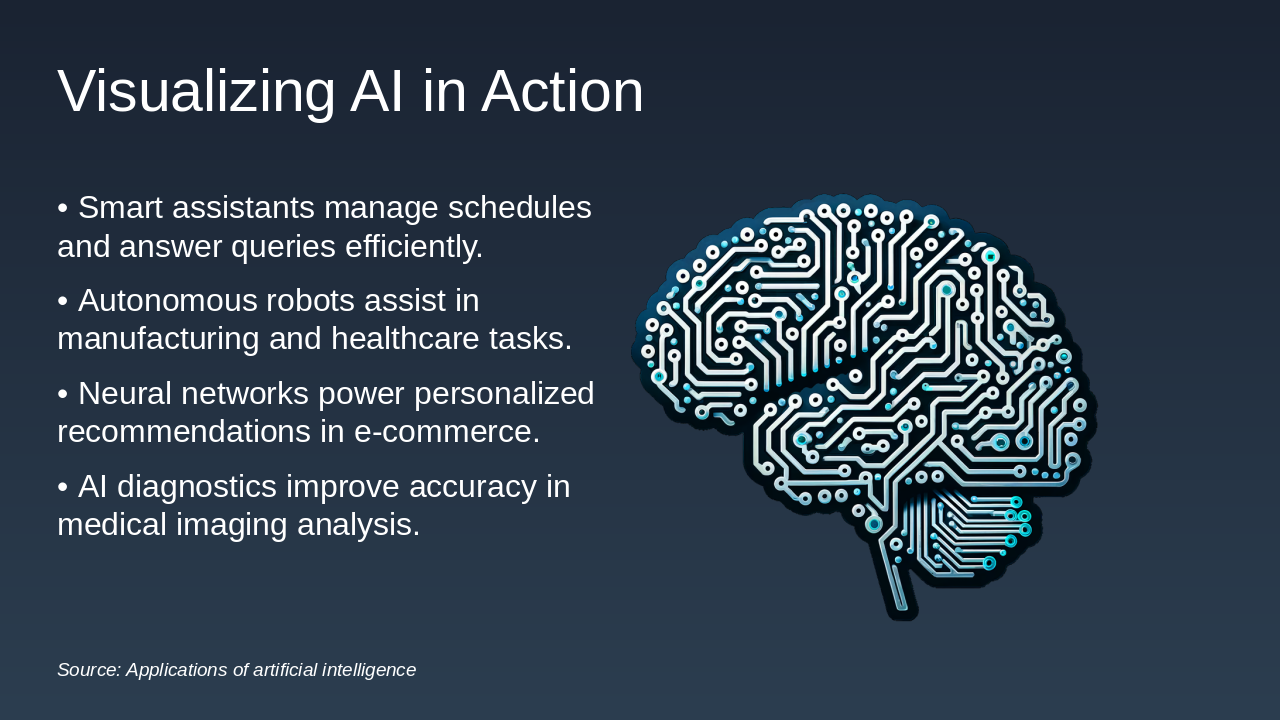 Visualizing AI in Action

• Smart assistants manage schedules and answer queries efficiently.

• Autonomous robots assist in manufacturing and healthcare tasks.

• Neural networks power personalized recommendations in e-commerce.

• AI diagnostics improve accuracy in medical imaging analysis.

Source: Applications of artificial intelligence